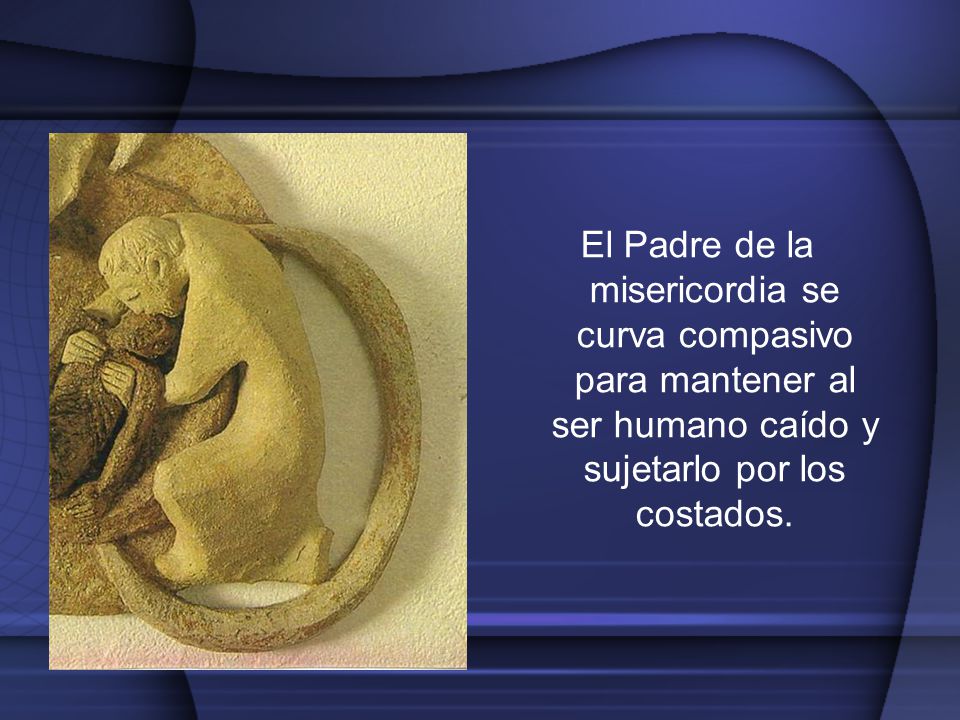 El Padre de la misericordia se curva compasivo para mantener al ser humano caído y sujetarlo por los costados.